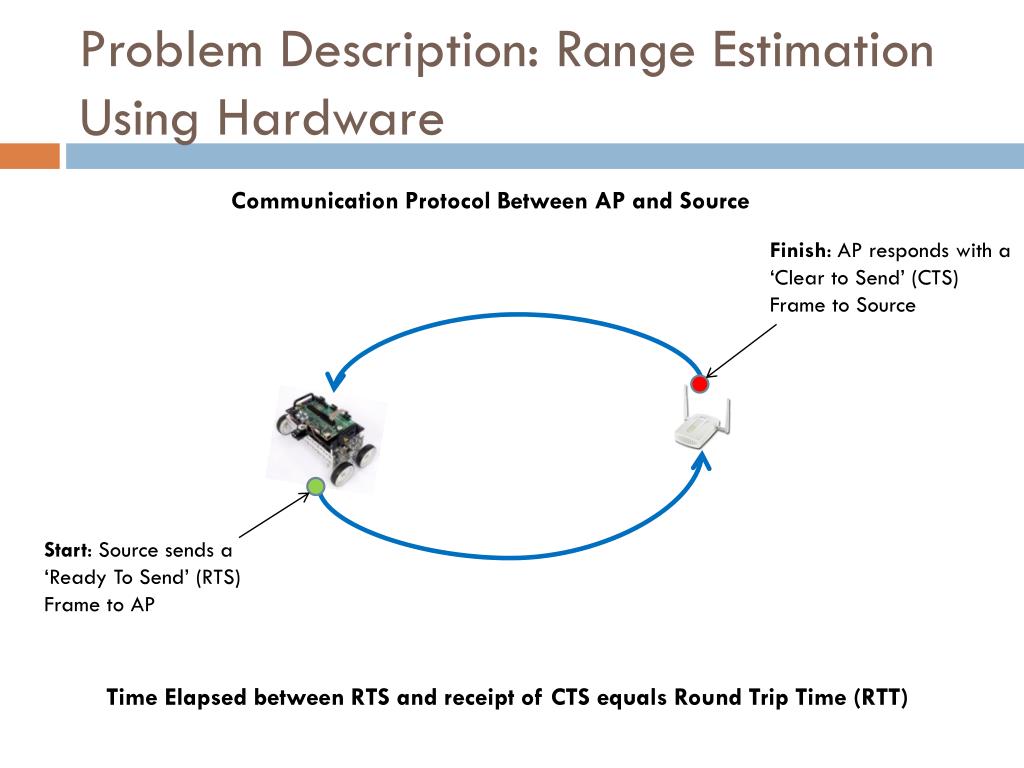 Problem Description: Range Estimation Using Hardware

Communication Protocol Between AP and Source

Finish: AP responds with a ‘Clear to Send’ (CTS) Frame to Source

Start: Source sends a ‘Ready To Send’ (RTS) Frame to AP

Time Elapsed between RTS and receipt of CTS equals Round Trip Time (RTT)